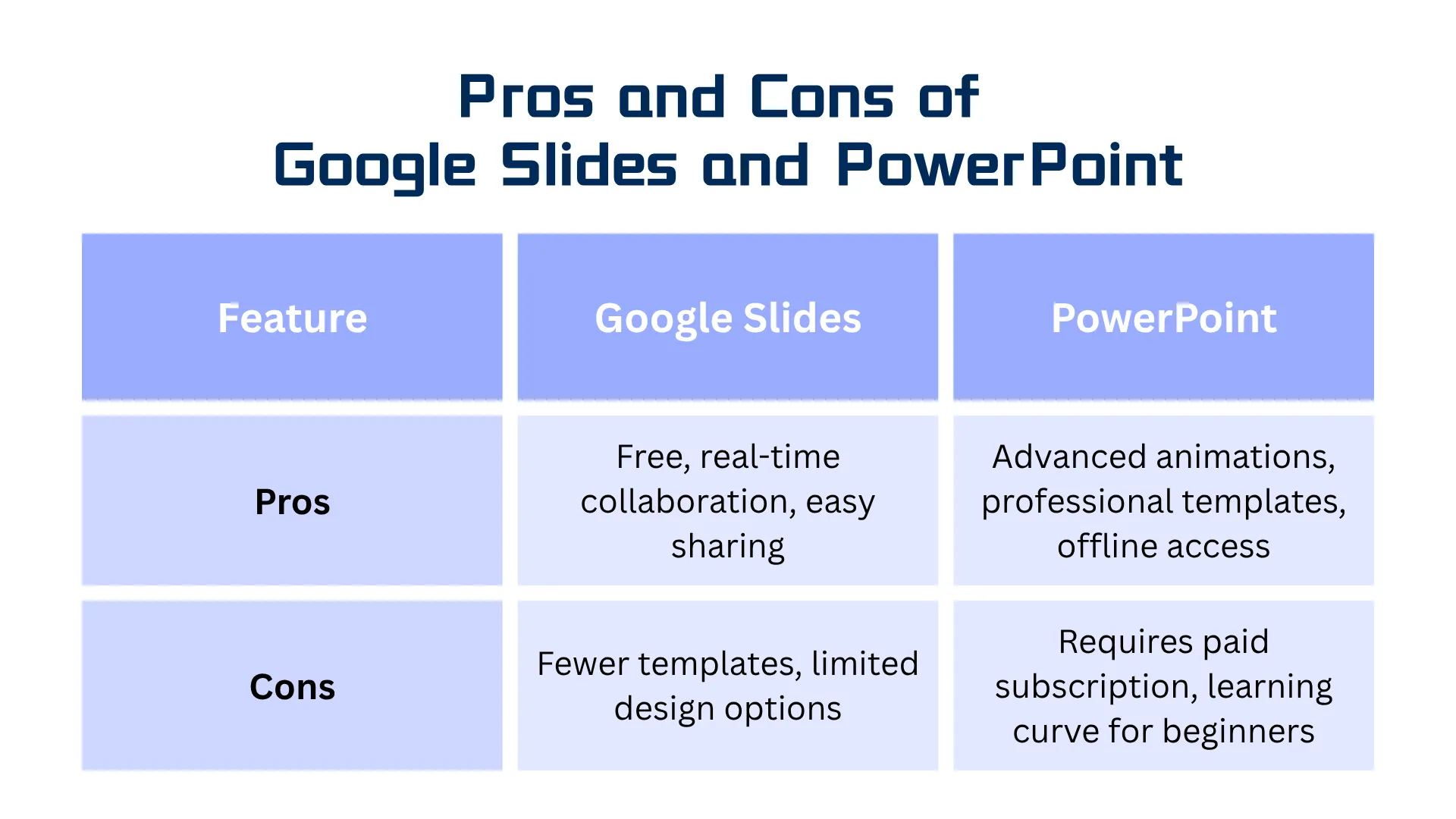 Pros and Cons of
Google Slides and PowerPoint

| Feature | Google Slides | PowerPoint |
|---|---|---|
| Pros | Free, real-time collaboration, easy sharing | Advanced animations, professional templates, offline access |
| Cons | Fewer templates, limited design options | Requires paid subscription, learning curve for beginners |